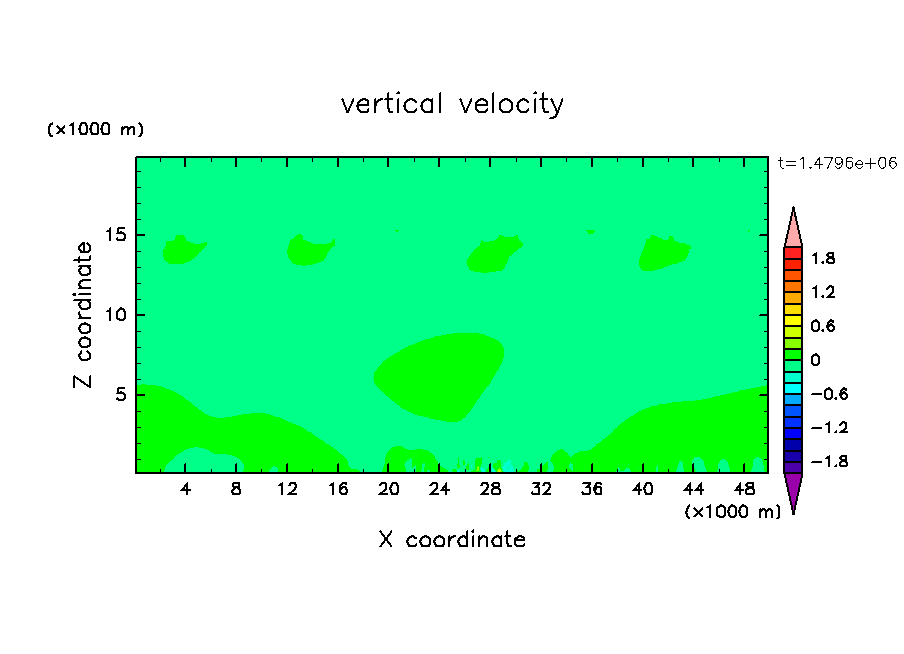 vertical velocity

(×1000 m)

t=1.4796e+06

Z coordinate

15
10
5

1.8
1.2
0.6
0
−0.6
−1.2
−1.8

4 8 12 16 20 24 28 32 36 40 44 48

(×1000 m)

X coordinate